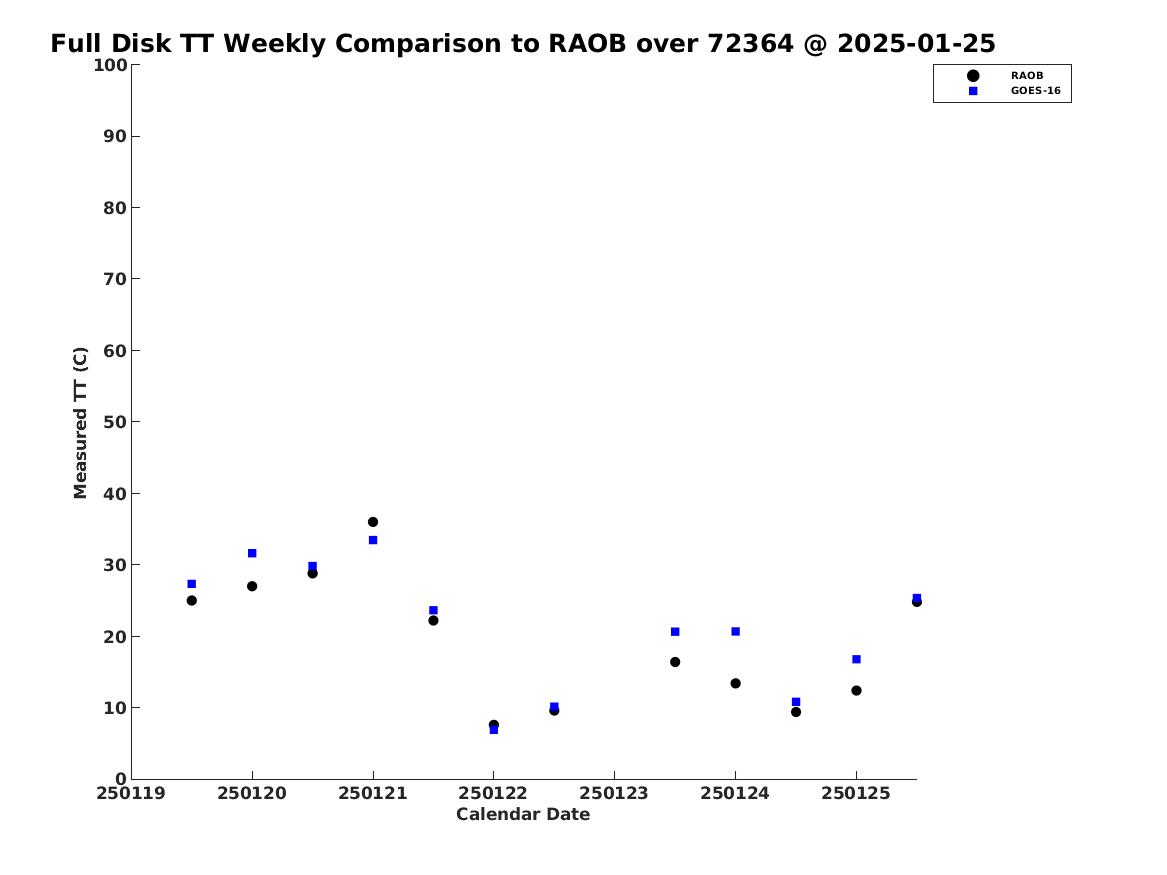 Full Disk TT Weekly Comparison to RAOB over 72364 @ 2025-01-25

RAOB
GOES-16

Measured TT (C)

100
90
80
70
60
50
40
30
20
10
0

250119 250120 250121 250122 250123 250124 250125

Calendar Date